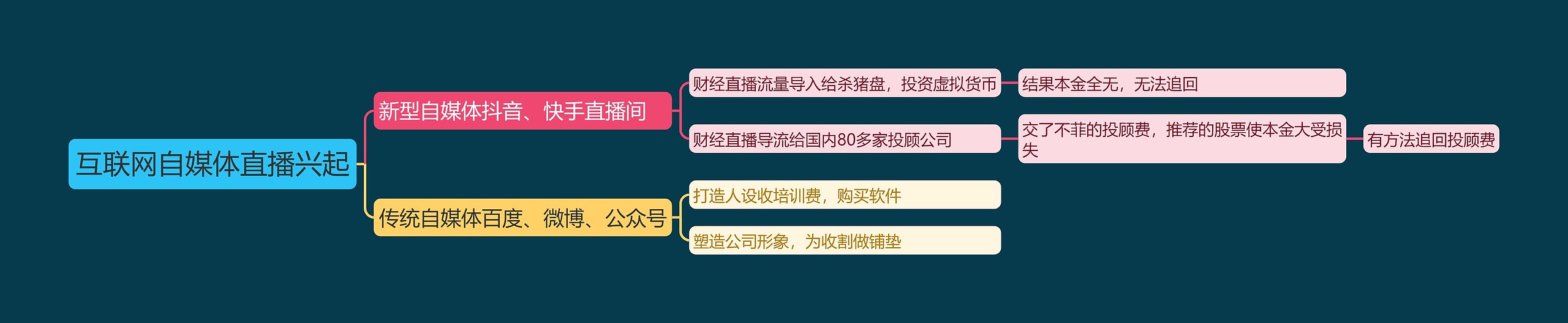 互联网自媒体直播兴起

新型自媒体抖音、快手直播间

财经直播流量导入给杀猪盘，投资虚拟货币

结果本金全无，无法追回

财经直播导流给国内80多家投顾公司

交了不菲的投顾费，推荐的股票使本金大受损失

有方法追回投顾费

传统自媒体百度、微博、公众号

打造人设收培训费，购买软件

塑造公司形象，为收割做铺垫